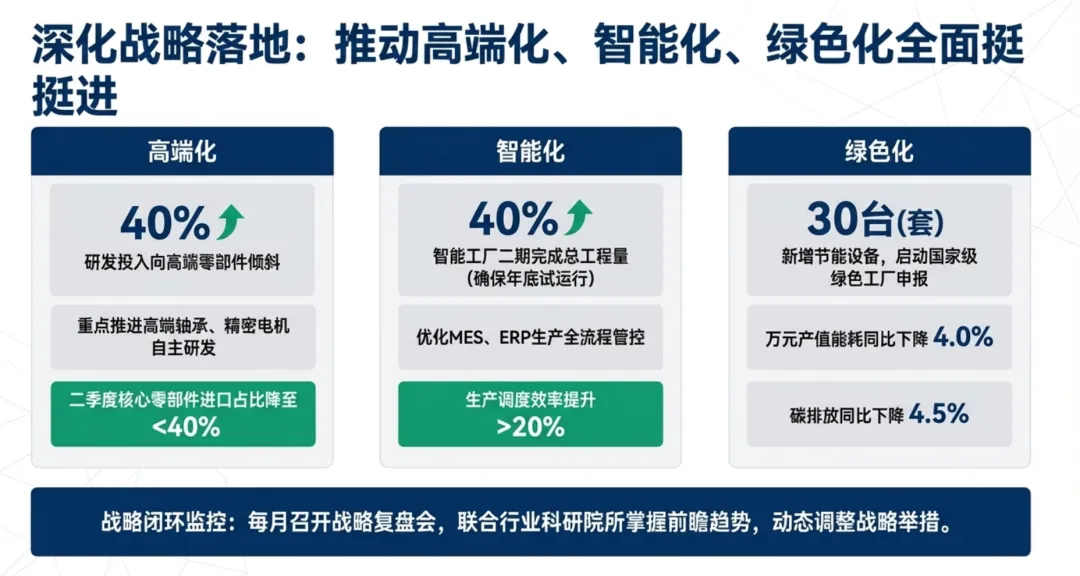 深化战略落地：推动高端化、智能化、绿色化全面挺挺进

高端化

40%

研发投入向高端零部件倾斜

重点推进高端轴承、精密电机自主研发

二季度核心零部件进口占比降至 <40%

智能化

40%

智能工厂二期完成总工程量（确保年底试运行）

优化MES、ERP生产全流程管控

生产调度效率提升 >20%

绿色化

30台(套)

新增节能设备，启动国家级绿色工厂申报

万元产值能耗同比下降 4.0%

碳排放同比下降 4.5%

战略闭环监控：每月召开战略复盘会，联合行业科研院所掌握前瞻趋势，动态调整战略举措。